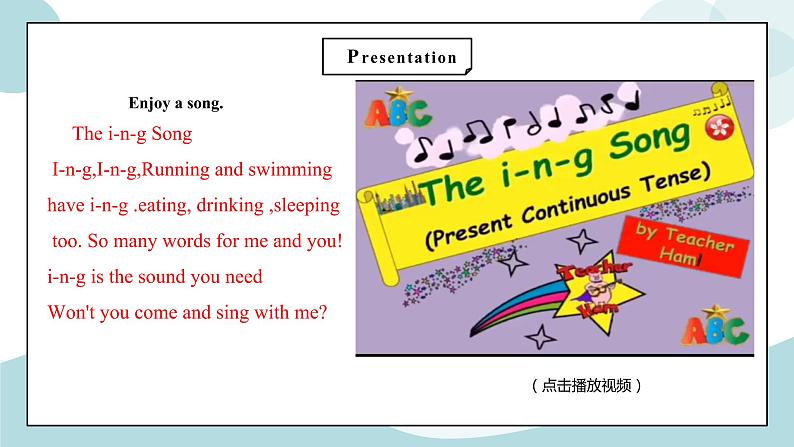 Presentation

Enjoy a song.

The i-n-g Song

I-n-g,I-n-g,Running and swimming

have i-n-g .eating, drinking ,sleeping

too. So many words for me and you!

i-n-g is the sound you need

Won't you come and sing with me?

ABC

The i-n-g Song

(Present Continuous Tense)

by Teacher Ham!

Teacher Ham

ABC

（点击播放视频）